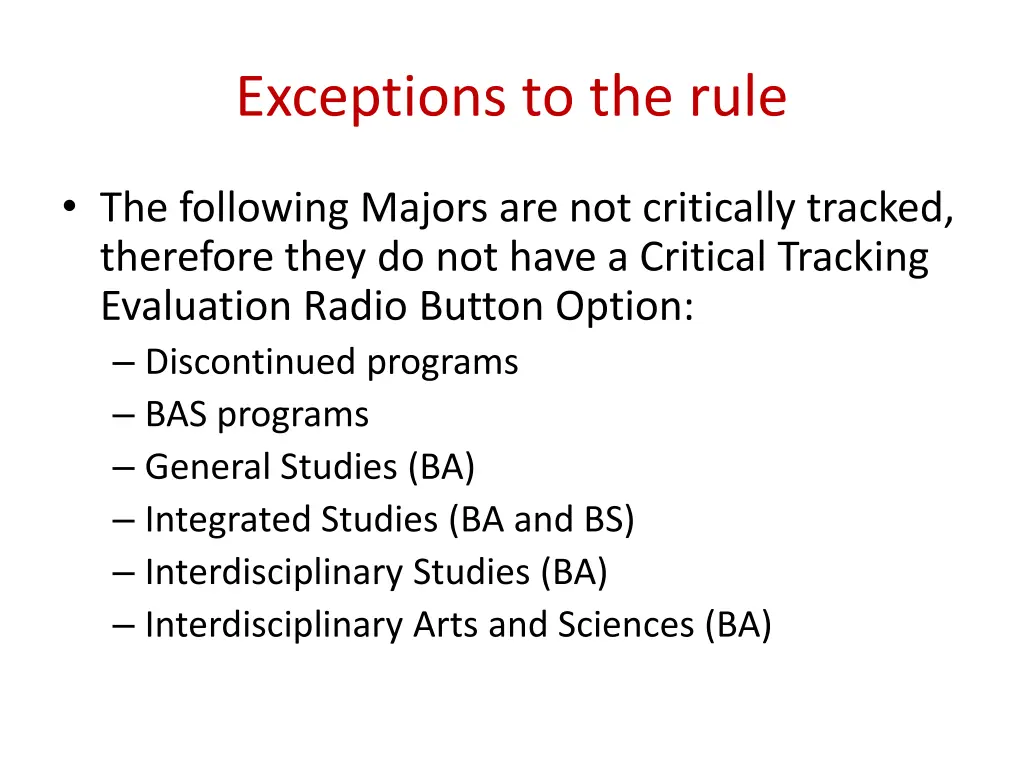 Exceptions to the rule

• The following Majors are not critically tracked, therefore they do not have a Critical Tracking Evaluation Radio Button Option:
– Discontinued programs
– BAS programs
– General Studies (BA)
– Integrated Studies (BA and BS)
– Interdisciplinary Studies (BA)
– Interdisciplinary Arts and Sciences (BA)